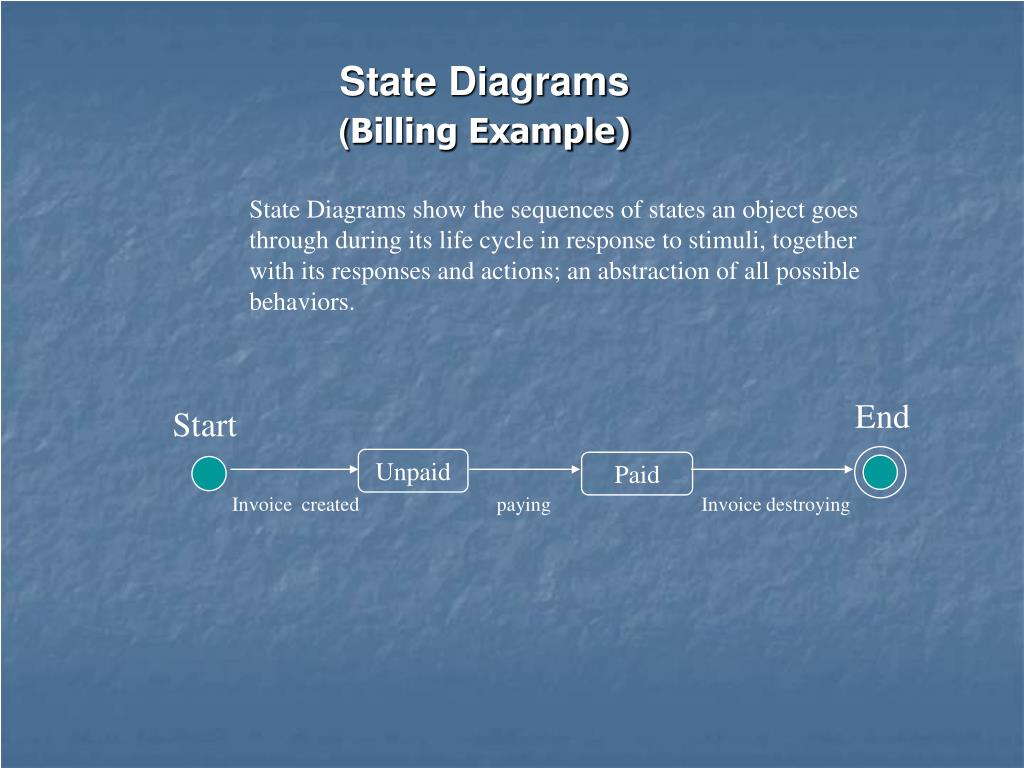 State Diagrams
(Billing Example)

State Diagrams show the sequences of states an object goes through during its life cycle in response to stimuli, together with its responses and actions; an abstraction of all possible behaviors.

Start

End

Unpaid

Paid

Invoice created

paying

Invoice destroying